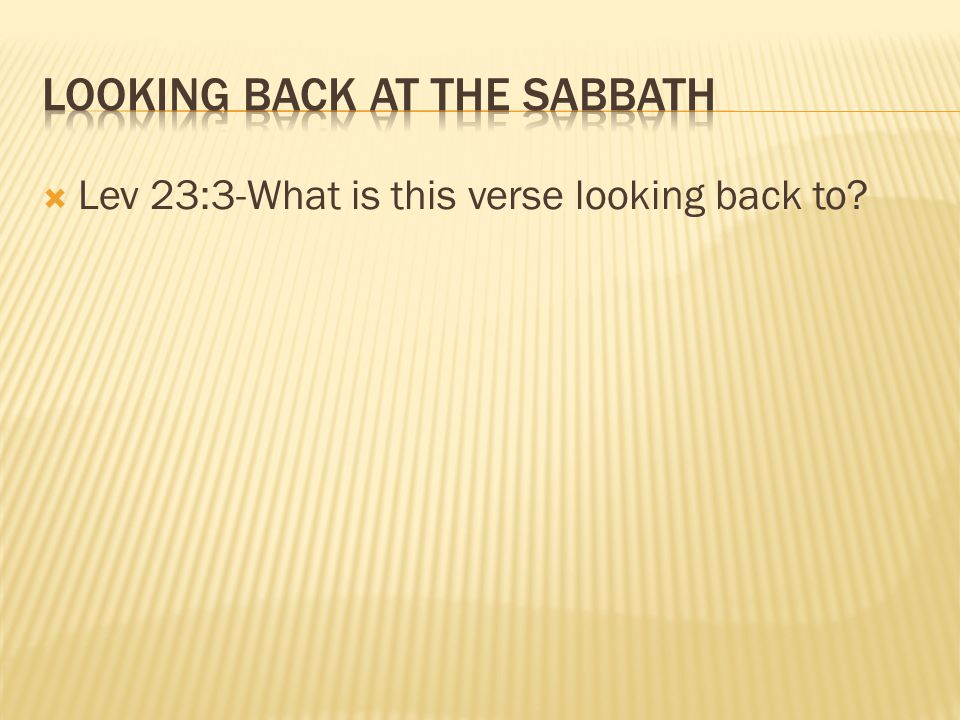 LOOKING BACK AT THE SABBATH

Lev 23:3-What is this verse looking back to?